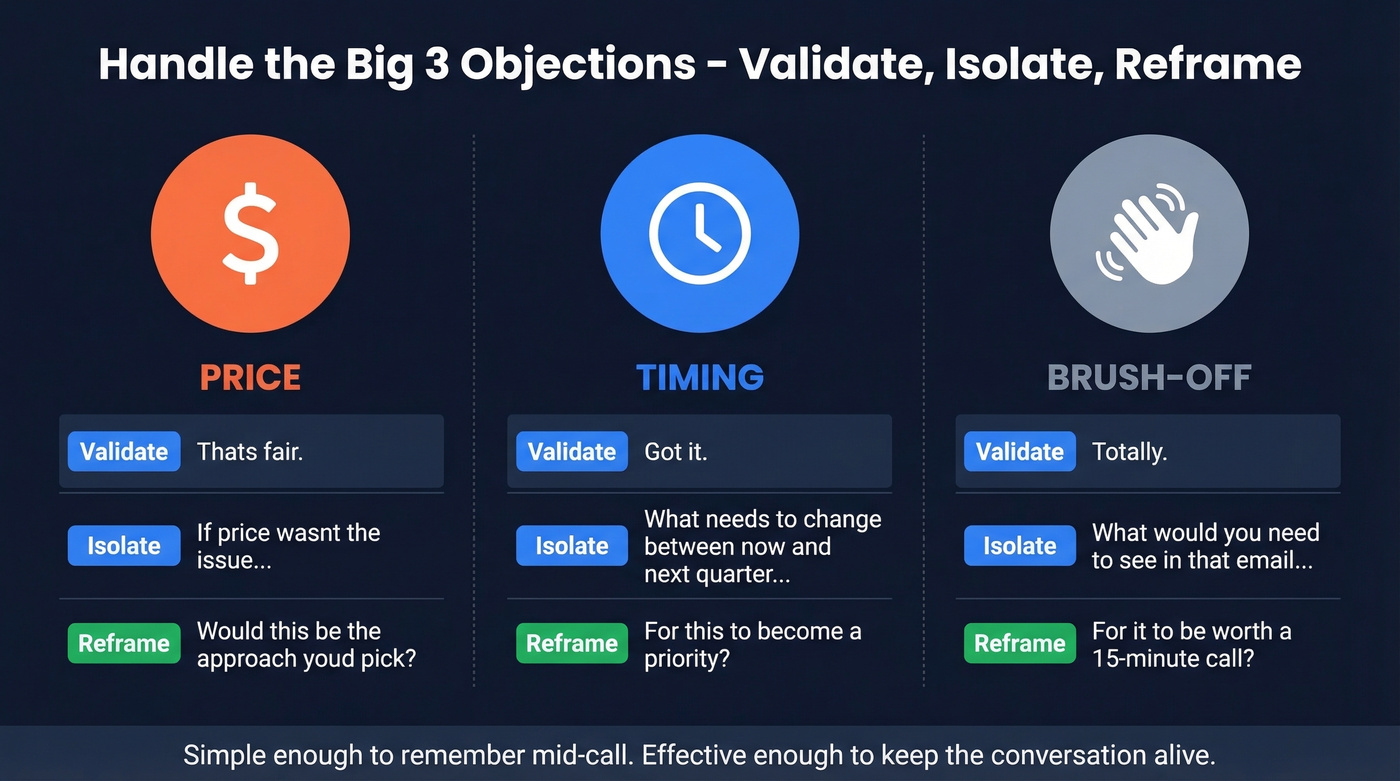 Handle the Big 3 Objections - Validate, Isolate, Reframe

$

PRICE

Validate Thats fair.

Isolate If price wasnt the issue...

Reframe Would this be the approach youd pick?

TIMING

Validate Got it.

Isolate What needs to change between now and next quarter...

Reframe For this to become a priority?

BRUSH-OFF

Validate Totally.

Isolate What would you need to see in that email...

Reframe For it to be worth a 15-minute call?

Simple enough to remember mid-call. Effective enough to keep the conversation alive.